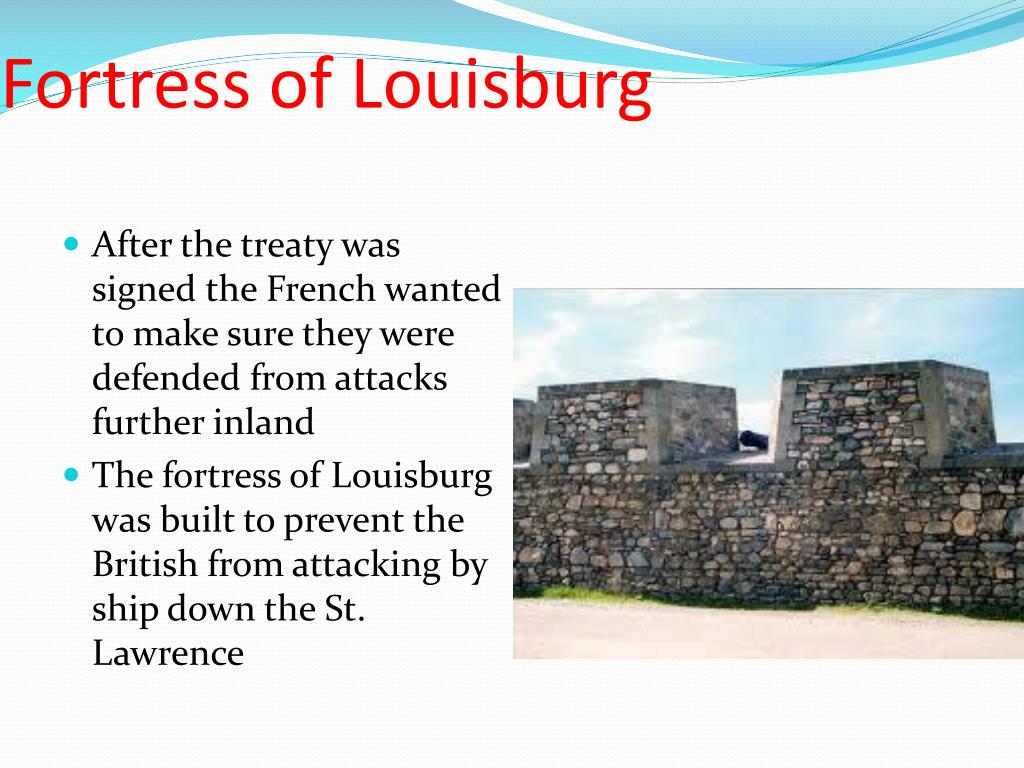 Fortress of Louisburg

After the treaty was signed the French wanted to make sure they were defended from attacks further inland

The fortress of Louisburg was built to prevent the British from attacking by ship down the St. Lawrence